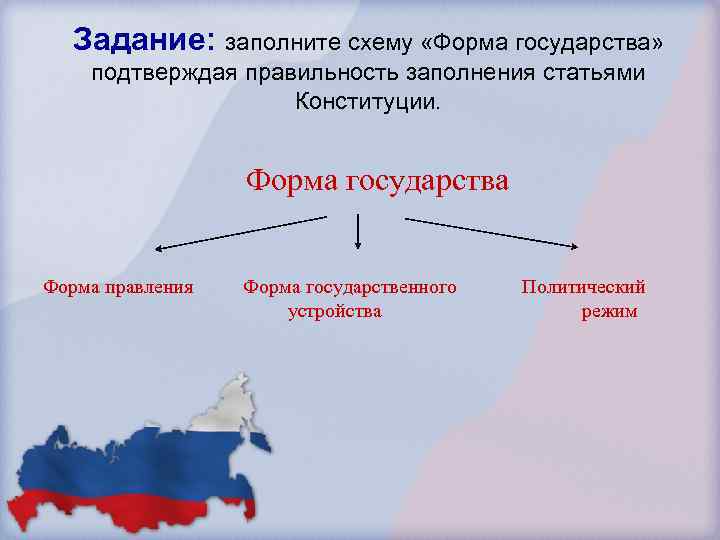 Задание: заполните схему «Форма государства» подтверждая правильность заполнения статьями Конституции.

Форма государства

Форма правления

Форма государственного устройства

Политический режим